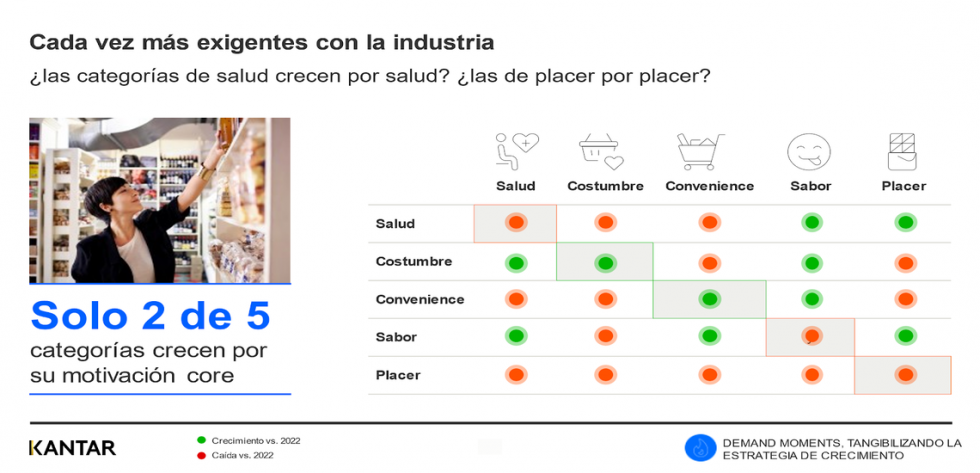 Cada vez más exigentes con la industria

¿las categorías de salud crecen por salud? ¿las de placer por placer?

Solo 2 de 5

categorías crecen por su motivación core

| | Salud | Costumbre | Convenience | Sabor | Placer |
|---|---|---|---|---|---|
| Salud | | | | | |
| Costumbre | | | | | |
| Convenience | | | | | |
| Sabor | | | | | |
| Placer | | | | | |

KANTAR

Crecimiento vs. 2022
Caída vs. 2022

DEMAND MOMENTS, TANGIBILIZANDO LA ESTRATEGIA DE CRECIMIENTO